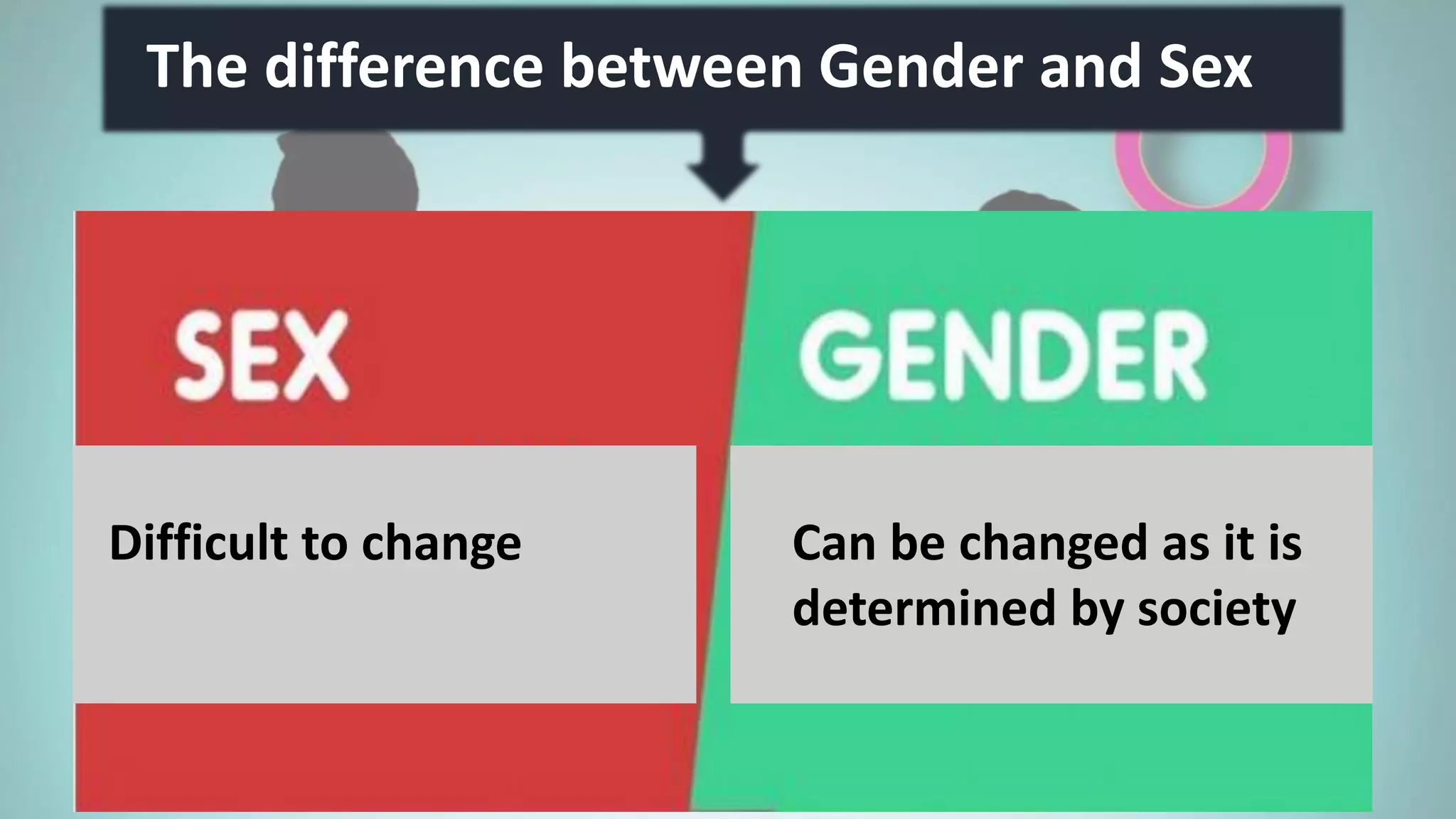 The difference between Gender and Sex

SEX

Difficult to change

GENDER

Can be changed as it is determined by society